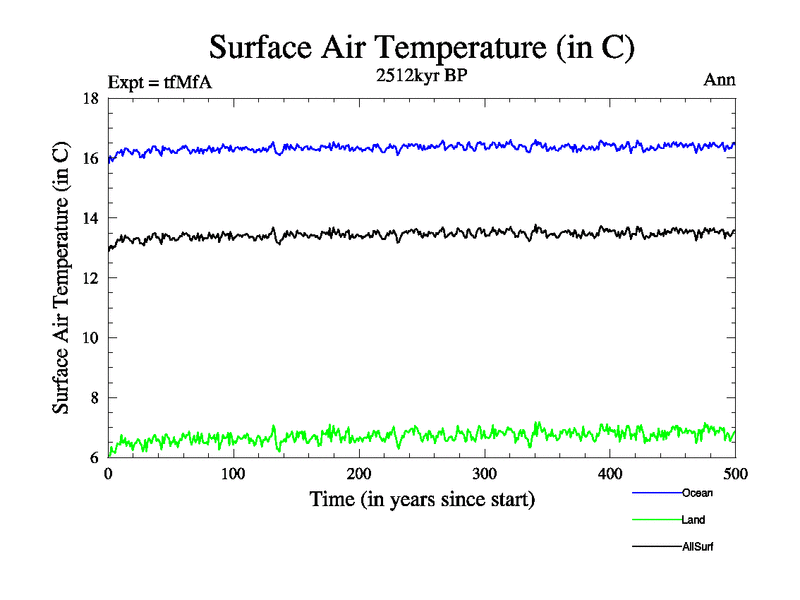 Surface Air Temperature (in C)

Expt = tfMfA
2512kyr BP
Ann

Surface Air Temperature (in C)

18
16
14
12
10
8
6

0
100
200
300
400
500

Time (in years since start)

Ocean
Land
AllSurf